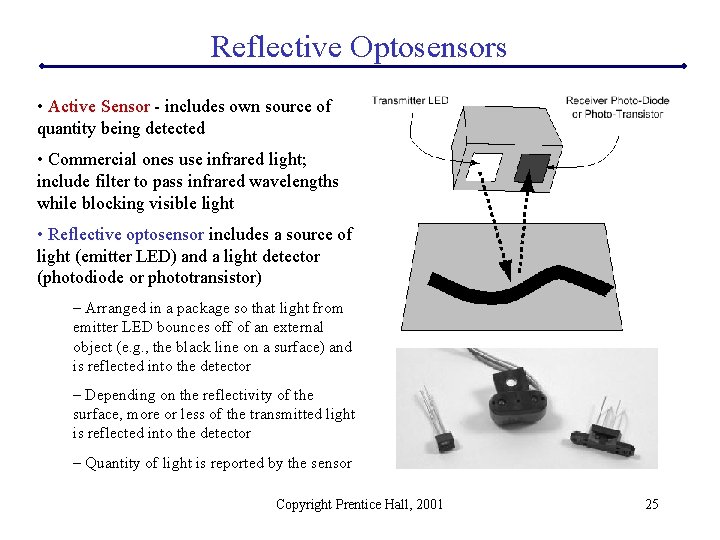 Reflective Optosensors

• Active Sensor - includes own source of quantity being detected

• Commercial ones use infrared light; include filter to pass infrared wavelengths while blocking visible light

• Reflective optosensor includes a source of light (emitter LED) and a light detector (photodiode or phototransistor)

– Arranged in a package so that light from emitter LED bounces off of an external object (e.g., the black line on a surface) and is reflected into the detector

– Depending on the reflectivity of the surface, more or less of the transmitted light is reflected into the detector

– Quantity of light is reported by the sensor

Transmitter LED

Receiver Photo-Diode or Photo-Transistor

Copyright Prentice Hall, 2001

25